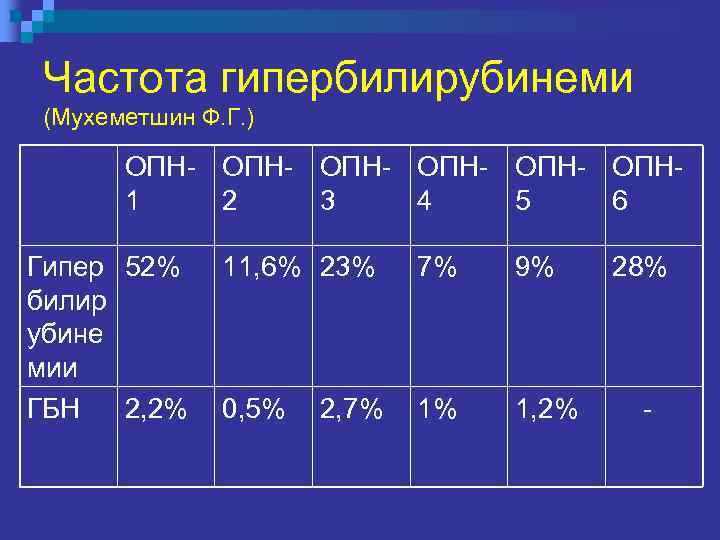 Частота гипербилирубинеми
(Мухеметшин Ф.Г.)

| | ОПН-1 | ОПН-2 | ОПН-3 | ОПН-4 | ОПН-5 | ОПН-6 |
|---|---|---|---|---|---|---|
| Гипербилирубинемии | 52% | 11,6% | 23% | 7% | 9% | 28% |
| ГБН | 2,2% | 0,5% | 2,7% | 1% | 1,2% | - |